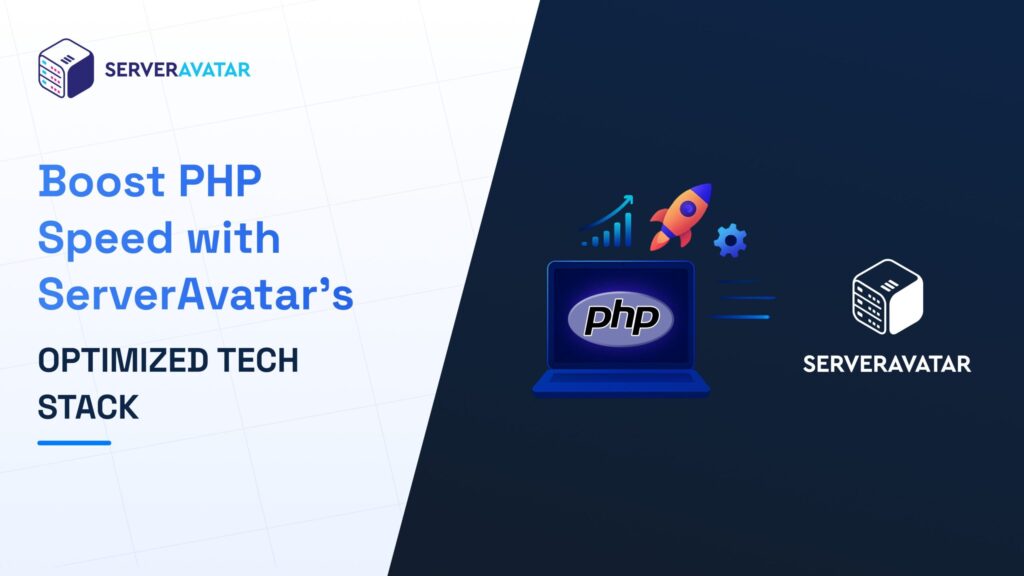 SERVERAVATAR

Boost PHP Speed with ServerAvatar's

OPTIMIZED TECH STACK

php

SERVERAVATAR